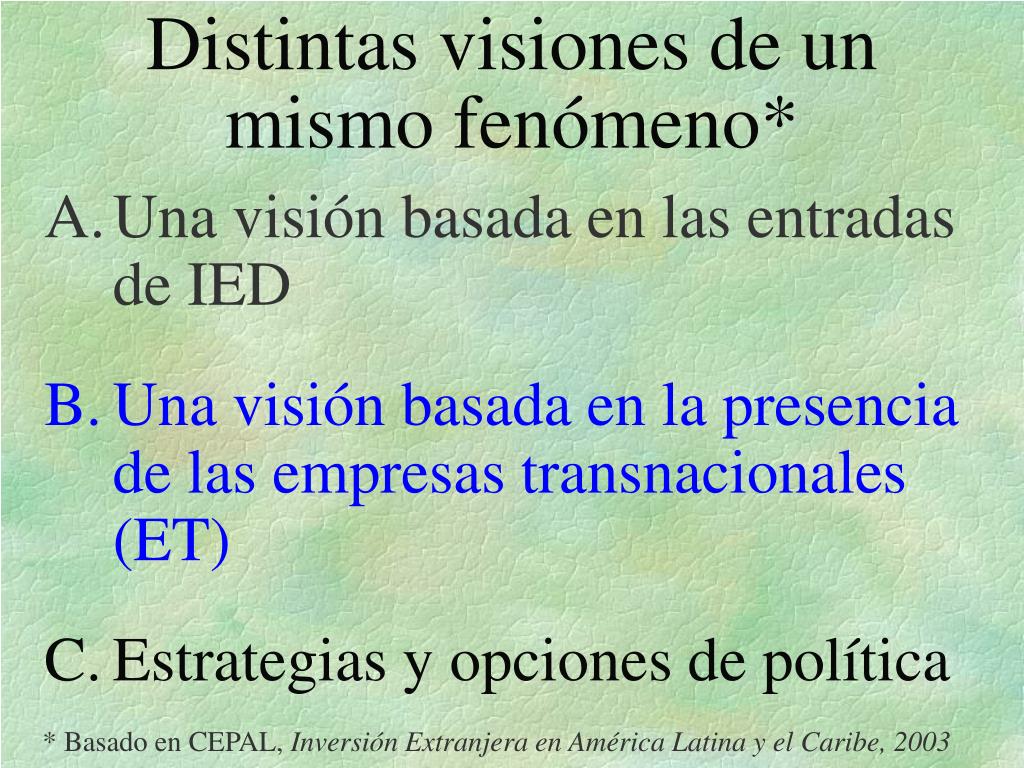 Distintas visiones de un mismo fenómeno*

A. Una visión basada en las entradas de IED

B. Una visión basada en la presencia de las empresas transnacionales (ET)

C. Estrategias y opciones de política

* Basado en CEPAL, Inversión Extranjera en América Latina y el Caribe, 2003